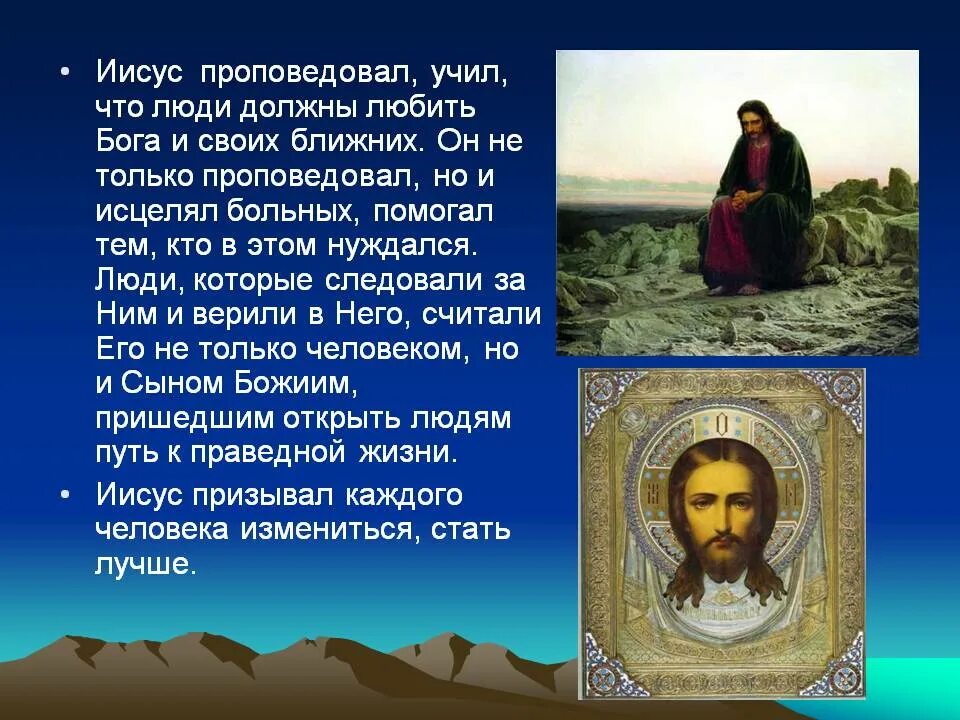 • Иисус проповедовал, учил, что люди должны любить Бога и своих ближних. Он не только проповедовал, но и исцелял больных, помогал тем, кто в этом нуждался. Люди, которые следовали за Ним и верили в Него, считали Его не только человеком, но и Сыном Божиим, пришедшим открыть людям путь к праведной жизни.

• Иисус призывал каждого человека измениться, стать лучше.